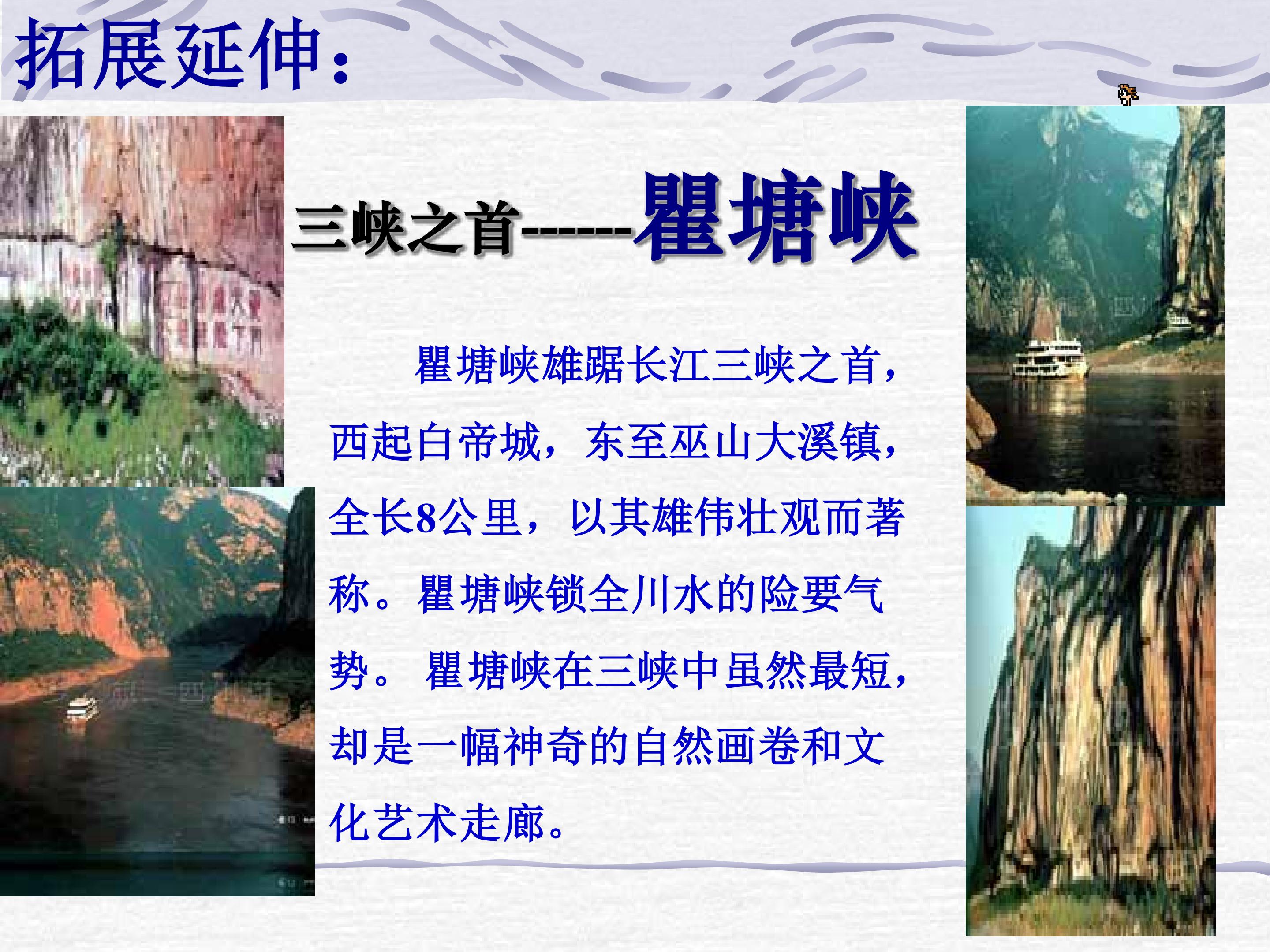 拓展延伸：

三峡之首------瞿塘峡

瞿塘峡雄踞长江三峡之首，西起白帝城，东至巫山大溪镇，全长8公里，以其雄伟壮观而著称。瞿塘峡锁全川水的险要气势。 瞿塘峡在三峡中虽然最短，却是一幅神奇的自然画卷和文化艺术走廊。